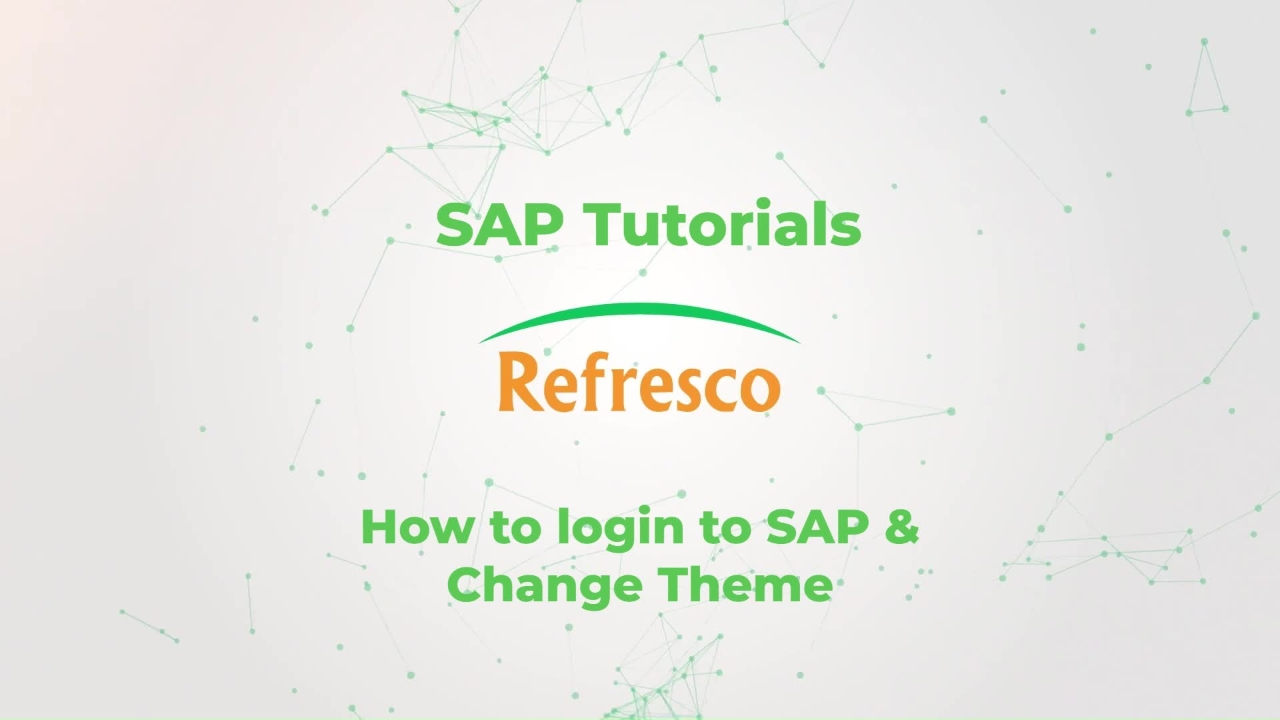 SAP Tutorials

Refresco

How to login to SAP &
Change Theme